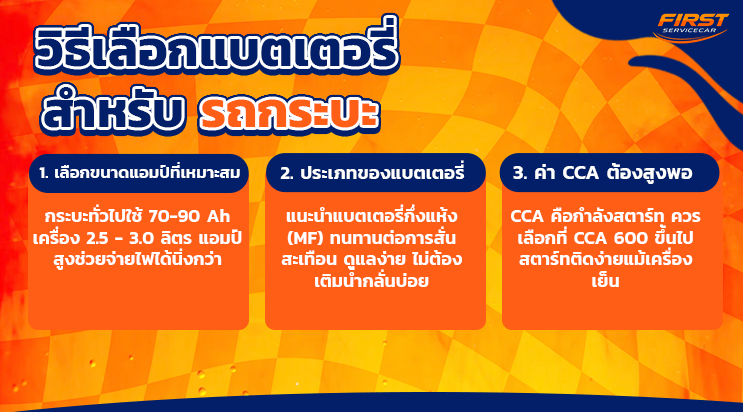 FIRST SERVICECAR

วิธีเลือกแบตเตอรี่ สำหรับ รถกระบะ

1. เลือกขนาดแอมป์ที่เหมาะสม

กระบะทั่วไปใช้ 70-90 Ah เครื่อง 2.5 - 3.0 ลิตร แอมป์สูงช่วยจ่ายไฟได้นิ่งกว่า

2. ประเภทของแบตเตอรี่

แนะนำแบตเตอรี่กึ่งแห้ง (MF) ทนทานต่อการสั่นสะเทือน ดูแลง่าย ไม่ต้องเติมน้ำกลั่นบ่อย

3. ค่า CCA ต้องสูงพอ

CCA คือกำลังสตาร์ท ควรเลือกที่ CCA 600 ขึ้นไป สตาร์ทติดง่ายแม้เครื่องเย็น